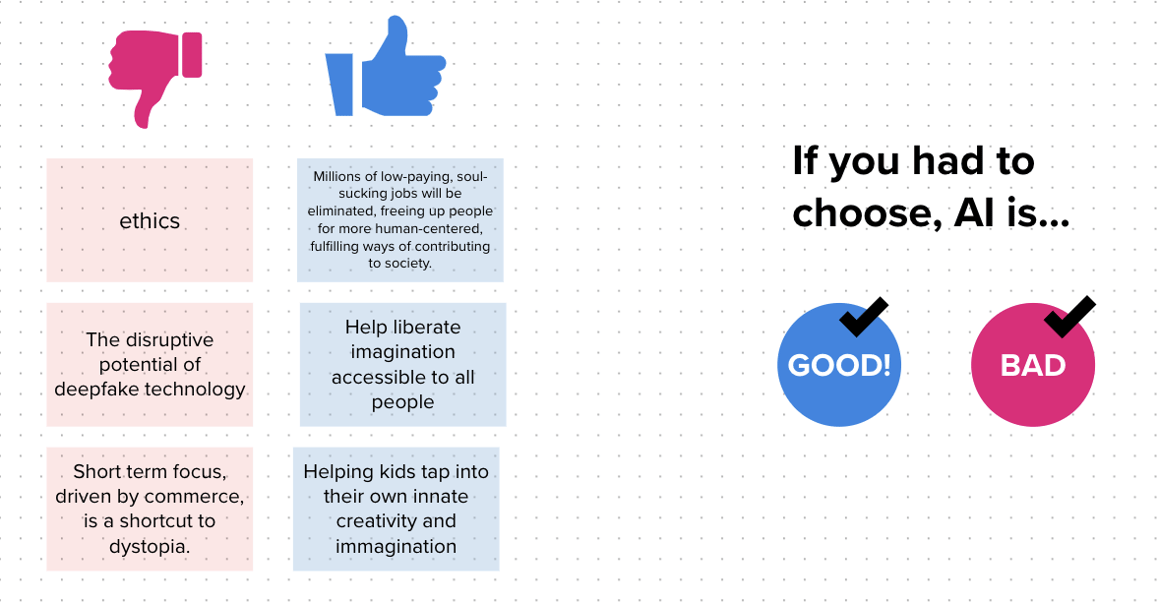 ethics

The disruptive potential of deepfake technology

Short term focus, driven by commerce, is a shortcut to dystopia.

Millions of low-paying, soul-sucking jobs will be eliminated, freeing up people for more human-centered, fulfilling ways of contributing to society.

Help liberate imagination accessible to all people

Helping kids tap into their own innate creativity and immagination

If you had to choose, AI is...

GOOD!

BAD